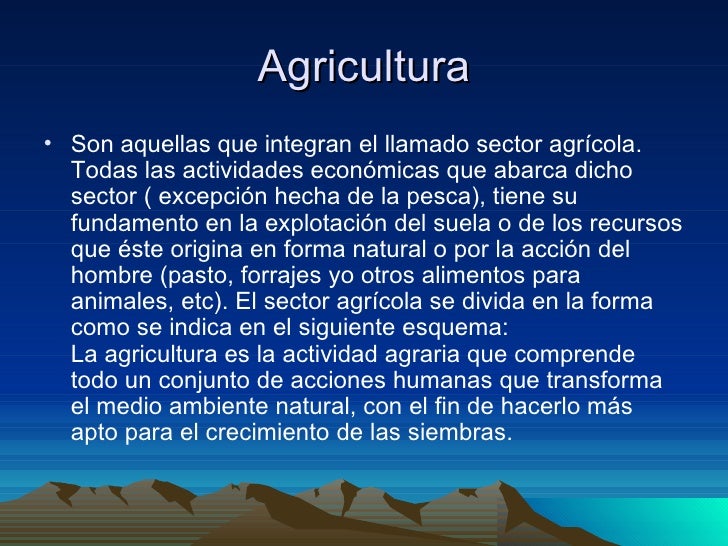 Agricultura

• Son aquellas que integran el llamado sector agrícola. Todas las actividades económicas que abarca dicho sector ( excepción hecha de la pesca), tiene su fundamento en la explotación del suela o de los recursos que éste origina en forma natural o por la acción del hombre (pasto, forrajes yo otros alimentos para animales, etc). El sector agrícola se divida en la forma como se indica en el siguiente esquema:
La agricultura es la actividad agraria que comprende todo un conjunto de acciones humanas que transforma el medio ambiente natural, con el fin de hacerlo más apto para el crecimiento de las siembras.